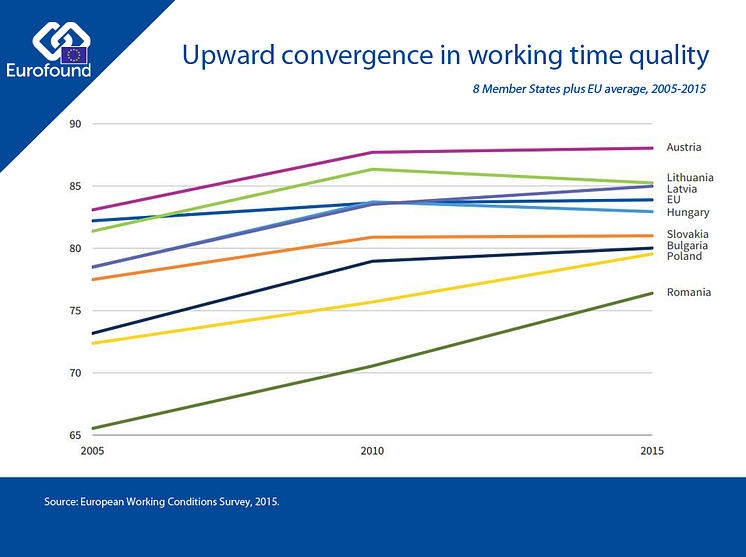 Eurofound

Upward convergence in working time quality

8 Member States plus EU average, 2005-2015

90
85
80
75
70
65

2005
2010
2015

Austria
Lithuania
Latvia
EU
Hungary
Slovakia
Bulgaria
Poland
Romania

Source: European Working Conditions Survey, 2015.